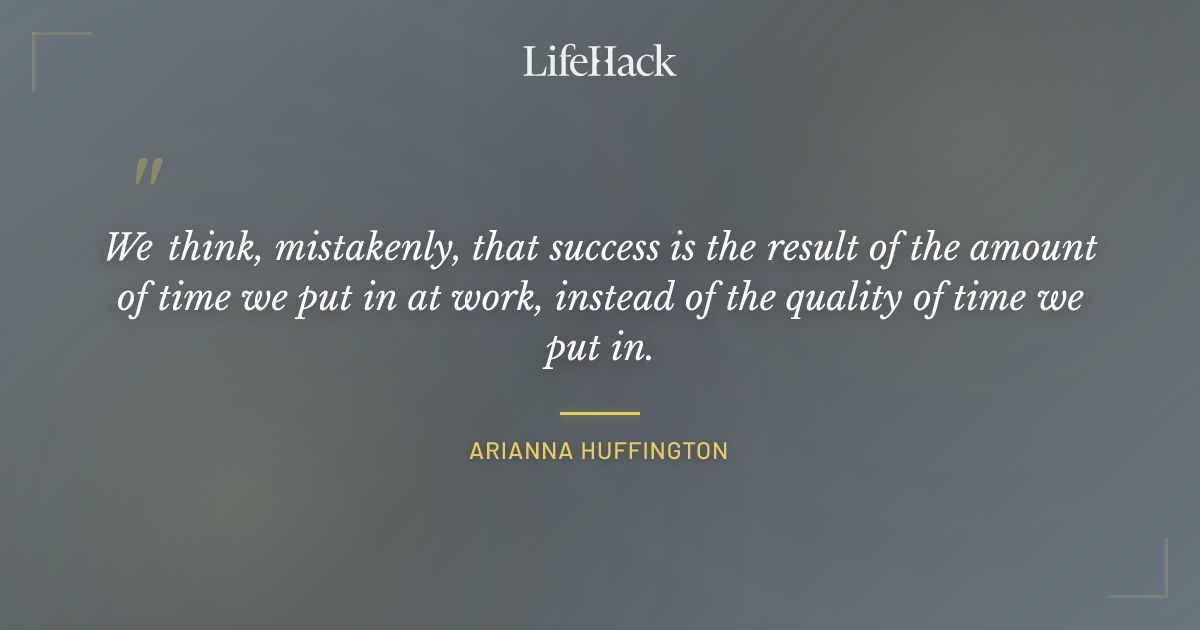 LifeHack

"

We think, mistakenly, that success is the result of the amount of time we put in at work, instead of the quality of time we put in.

ARIANNA HUFFINGTON